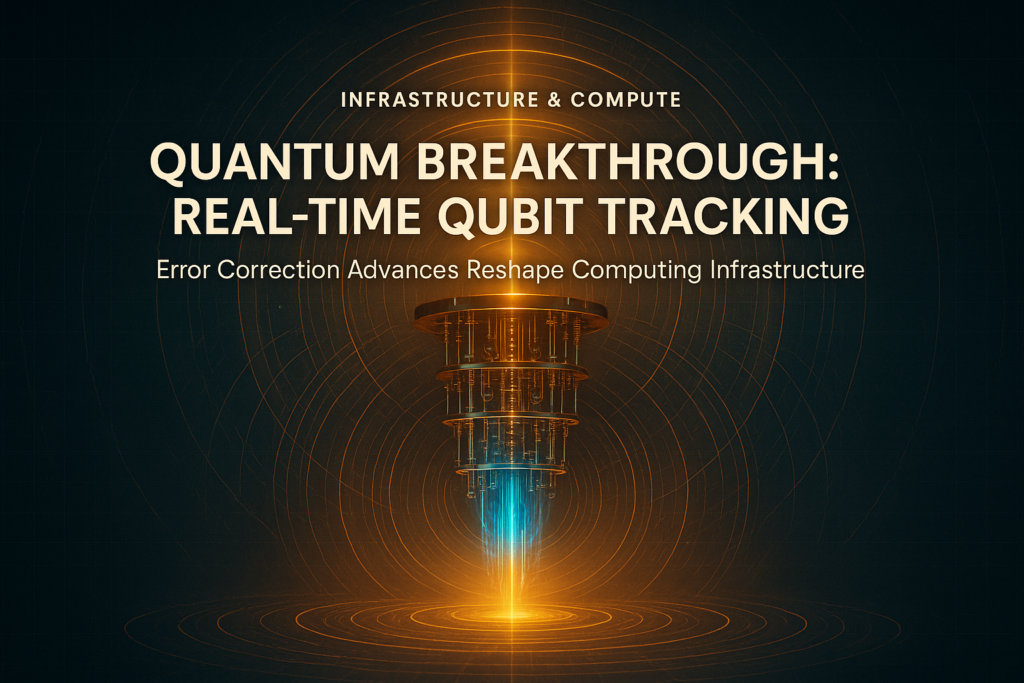 INFRASTRUCTURE & COMPUTE

QUANTUM BREAKTHROUGH: REAL-TIME QUBIT TRACKING

Error Correction Advances Reshape Computing Infrastructure